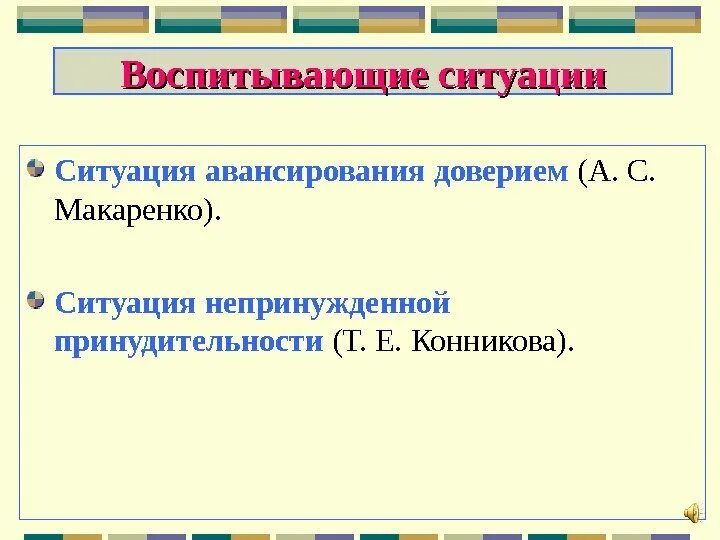 Воспитывающие ситуации

Ситуация авансирования доверием (А. С. Макаренко).

Ситуация непринужденной принудительности (Т. Е. Конникова).